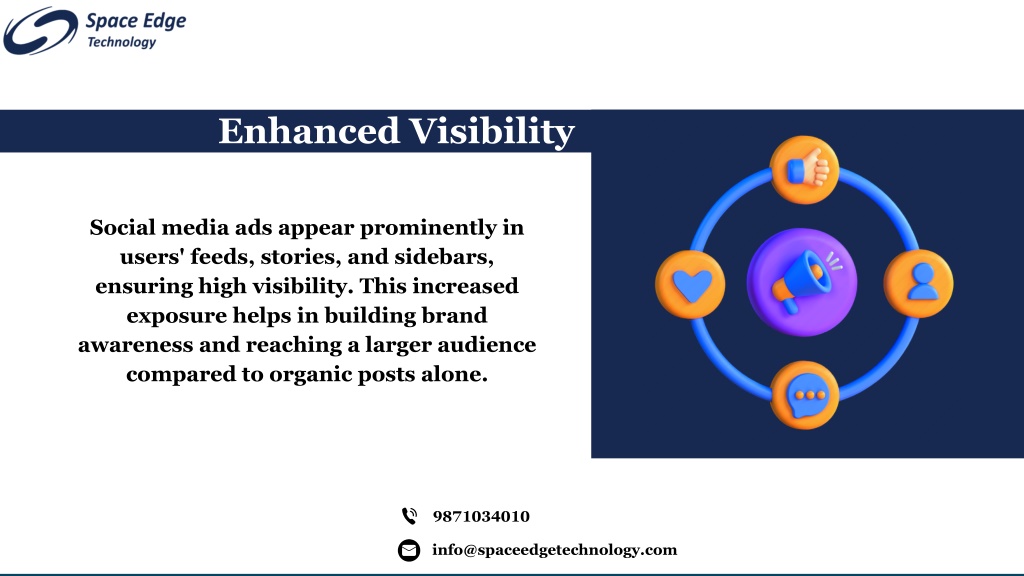 Space Edge Technology

Enhanced Visibility

Social media ads appear prominently in users' feeds, stories, and sidebars, ensuring high visibility. This increased exposure helps in building brand awareness and reaching a larger audience compared to organic posts alone.

9871034010

info@spaceedgetechnology.com